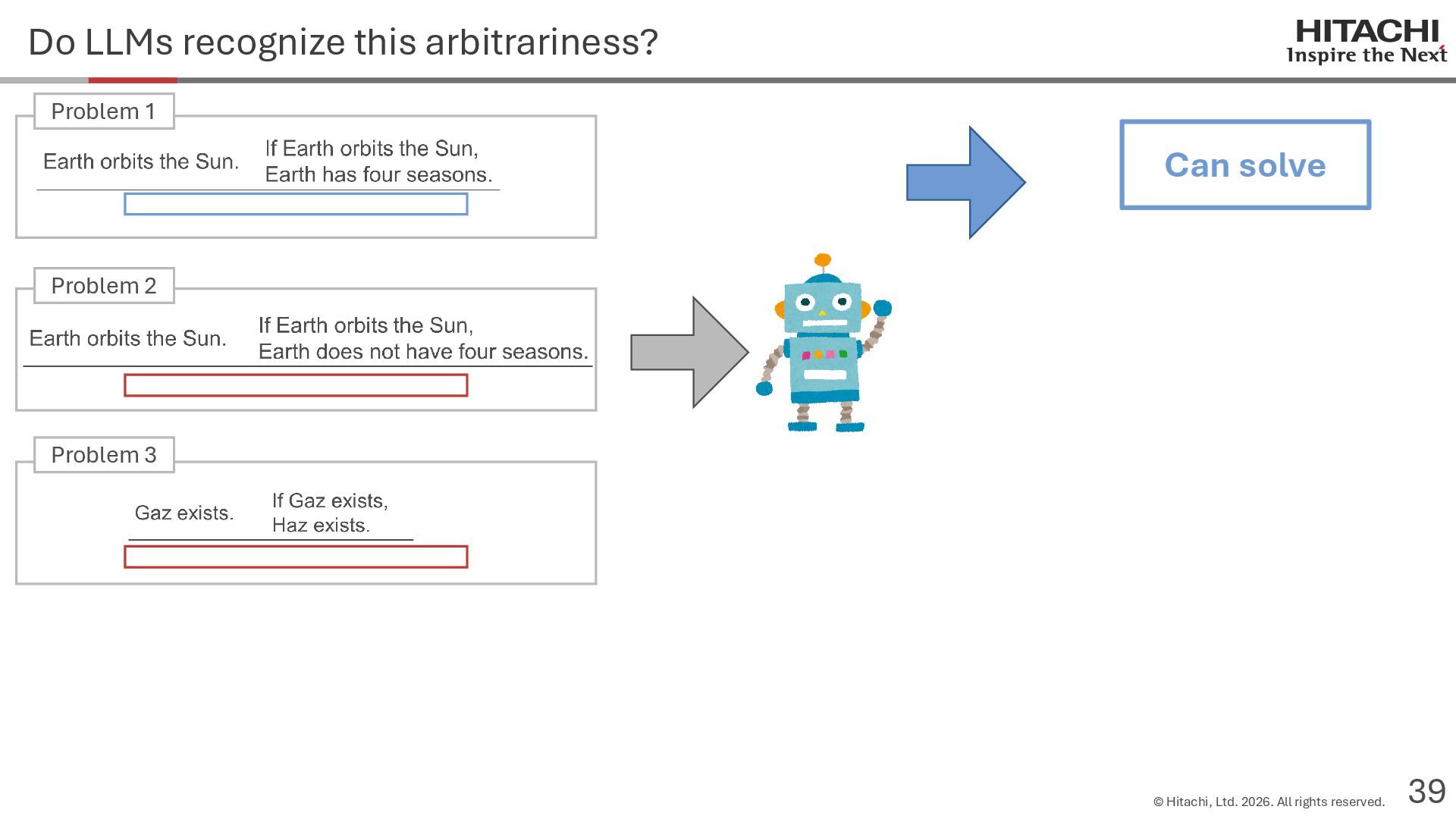 Do LLMs recognize this arbitrariness?

HITACHI
Inspire the Next

Problem 1

Earth orbits the Sun. If Earth orbits the Sun, Earth has four seasons.

Problem 2

Earth orbits the Sun. If Earth orbits the Sun, Earth does not have four seasons.

Problem 3

Gaz exists. If Gaz exists, Haz exists.

Can solve

© Hitachi, Ltd. 2026. All rights reserved.

39